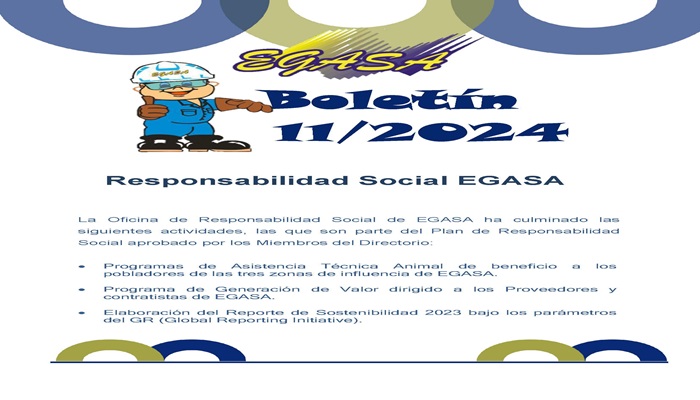 EGASA

EGASA

Boletín 11/2024

Responsabilidad Social EGASA

La Oficina de Responsabilidad Social de EGASA ha culminado las siguientes actividades, las que son parte del Plan de Responsabilidad Social aprobado por los Miembros del Directorio:

• Programas de Asistencia Técnica Animal de beneficio a los pobladores de las tres zonas de influencia de EGASA.
• Programa de Generación de Valor dirigido a los Proveedores y contratistas de EGASA.
• Elaboración del Reporte de Sostenibilidad 2023 bajo los parámetros del GR (Global Reporting Initiative).